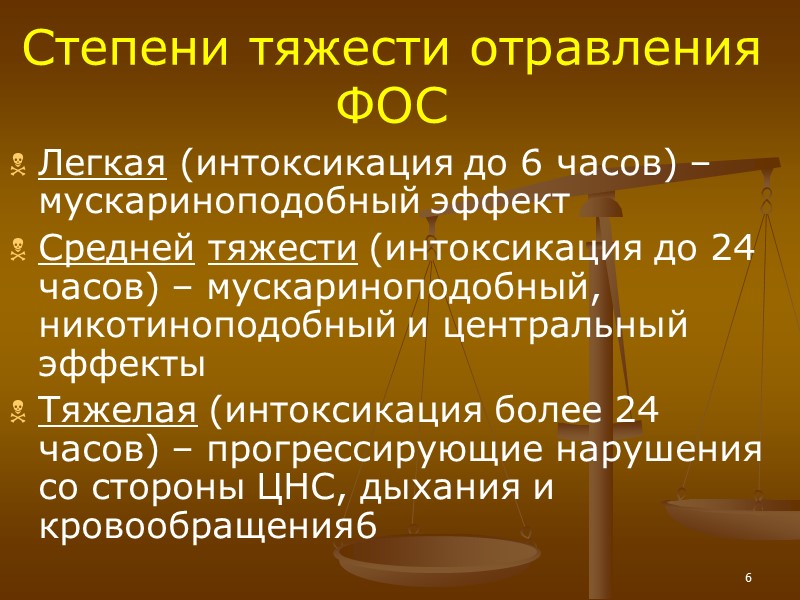 Степени тяжести отравления ФОС

Легкая (интоксикация до 6 часов) – мускариноподобный эффект

Средней тяжести (интоксикация до 24 часов) – мускариноподобный, никотиноподобный и центральный эффекты

Тяжелая (интоксикация более 24 часов) – прогрессирующие нарушения со стороны ЦНС, дыхания и кровообращения6

6